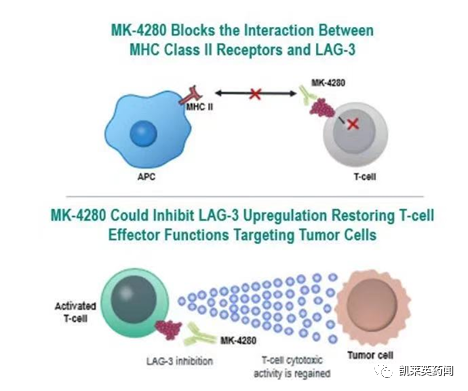 MK-4280 Blocks the Interaction Between MHC Class II Receptors and LAG-3

MHC II

MK-4280

APC

T-cell

MK-4280 Could Inhibit LAG-3 Upregulation Restoring T-cell Effector Functions Targeting Tumor Cells

Activated T-cell

MK-4280

LAG-3 inhibition

T-cell cytotoxic activity is regained

Tumor cell

凯莱英药闻